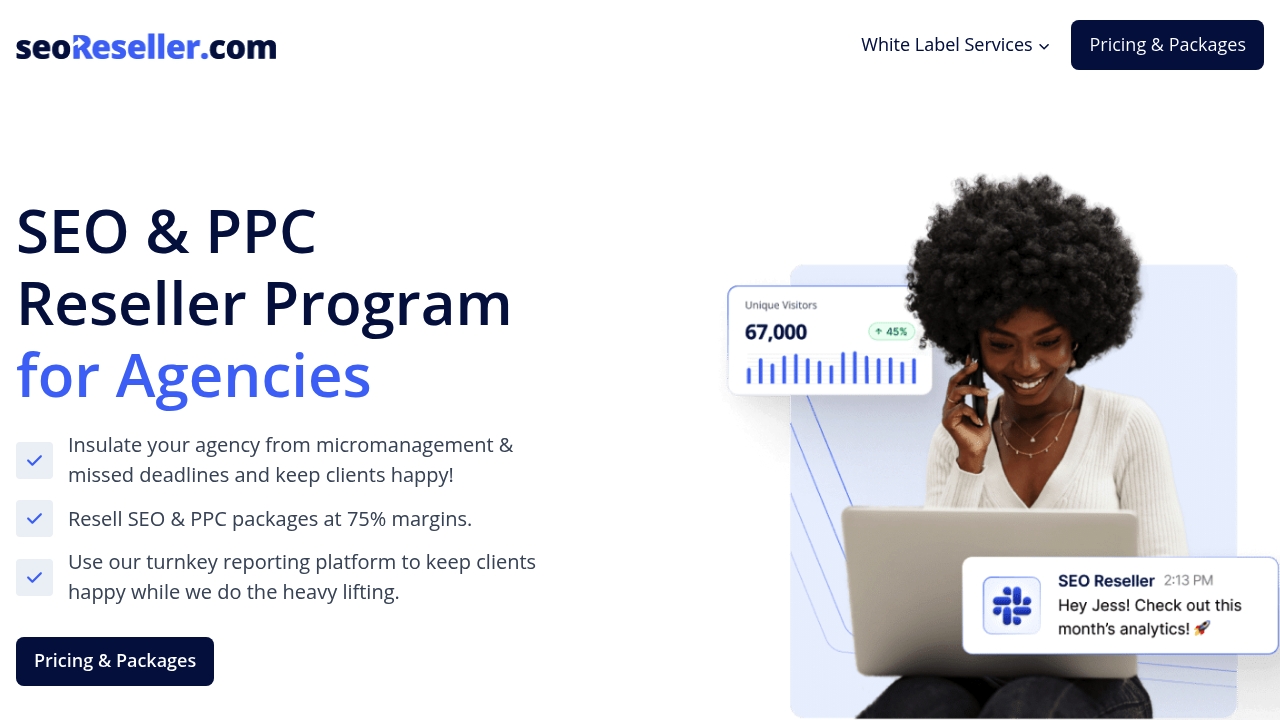 seoReseller.com

White Label Services

Pricing & Packages

SEO & PPC Reseller Program for Agencies

Insulate your agency from micromanagement & missed deadlines and keep clients happy!

Resell SEO & PPC packages at 75% margins.

Use our turnkey reporting platform to keep clients happy while we do the heavy lifting.

Pricing & Packages

Unique Visitors
67,000
↑ 45%

SEO Reseller 2:13 PM
Hey Jess! Check out this month's analytics! 🚀